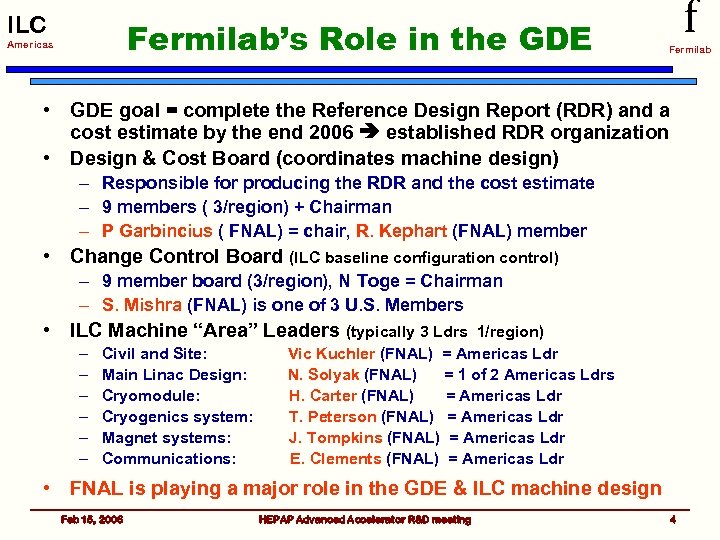 ILC
Americas

Fermilab's Role in the GDE

f
Fermilab

• GDE goal = complete the Reference Design Report (RDR) and a cost estimate by the end 2006 ➔ established RDR organization
• Design & Cost Board (coordinates machine design)
– Responsible for producing the RDR and the cost estimate
– 9 members ( 3/region) + Chairman
– P Garbincius ( FNAL) = chair, R. Kephart (FNAL) member
• Change Control Board (ILC baseline configuration control)
– 9 member board (3/region), N Toge = Chairman
– S. Mishra (FNAL) is one of 3 U.S. Members
• ILC Machine "Area" Leaders (typically 3 Ldrs 1/region)
– Civil and Site: Vic Kuchler (FNAL) = Americas Ldr
– Main Linac Design: N. Solyak (FNAL) = 1 of 2 Americas Ldrs
– Cryomodule: H. Carter (FNAL) = Americas Ldr
– Cryogenics system: T. Peterson (FNAL) = Americas Ldr
– Magnet systems: J. Tompkins (FNAL) = Americas Ldr
– Communications: E. Clements (FNAL) = Americas Ldr
• FNAL is playing a major role in the GDE & ILC machine design

Feb 15, 2006 HEPAP Advanced Accelerator R&D meeting 4